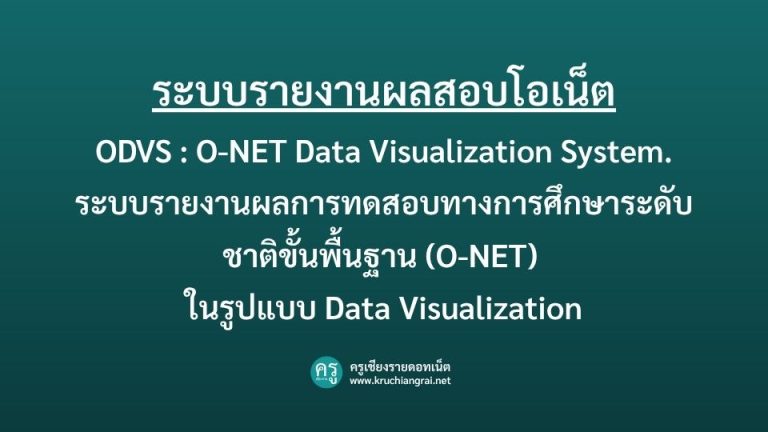 ระบบรายงานผลสอบโอเน็ต

ODVS : O-NET Data Visualization System.

ระบบรายงานผลการทดสอบทางการศึกษาระดับชาติขั้นพื้นฐาน (O-NET) ในรูปแบบ Data Visualization

ครู

ครูเชียงรายดอทเน็ต
www.kruchiangrai.net